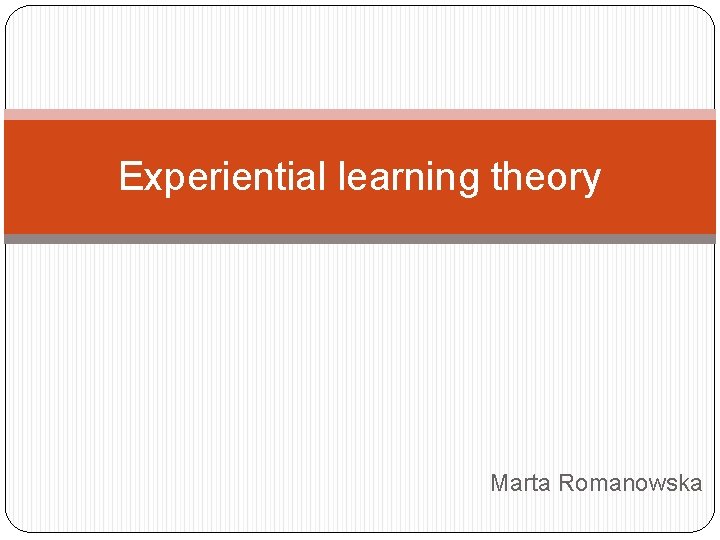 Experiential learning theory

Marta Romanowska